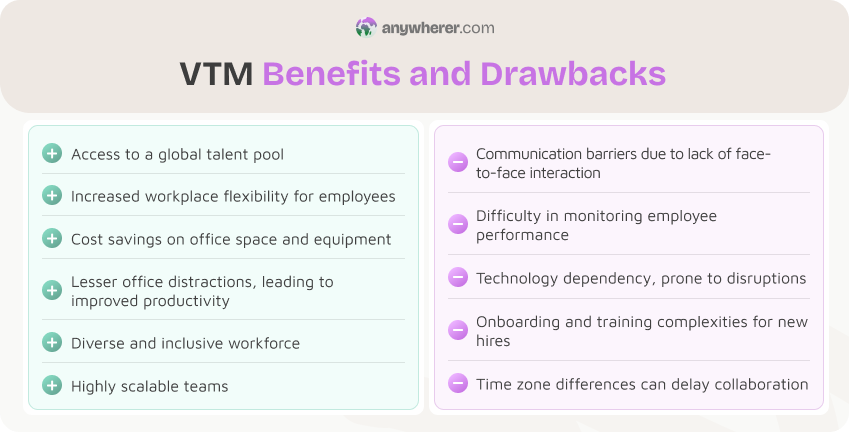 anywherer.com

VTM Benefits and Drawbacks

Access to a global talent pool

Increased workplace flexibility for employees

Cost savings on office space and equipment

Lesser office distractions, leading to improved productivity

Diverse and inclusive workforce

Highly scalable teams

Communication barriers due to lack of face-to-face interaction

Difficulty in monitoring employee performance

Technology dependency, prone to disruptions

Onboarding and training complexities for new hires

Time zone differences can delay collaboration